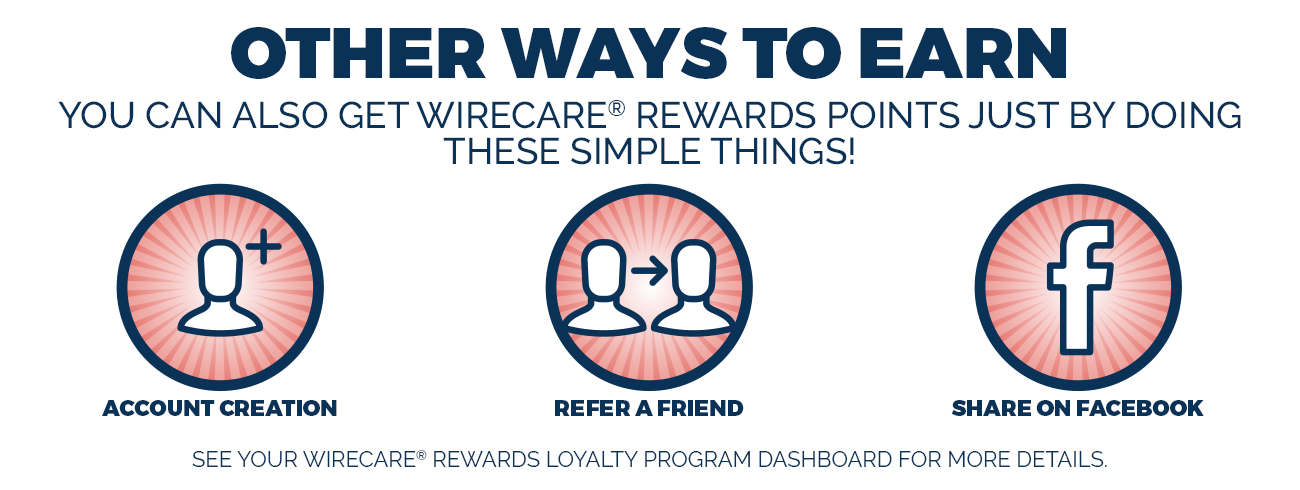 OTHER WAYS TO EARN

YOU CAN ALSO GET WIRECARE® REWARDS POINTS JUST BY DOING THESE SIMPLE THINGS!

ACCOUNT CREATION

REFER A FRIEND

SHARE ON FACEBOOK

SEE YOUR WIRECARE® REWARDS LOYALTY PROGRAM DASHBOARD FOR MORE DETAILS.